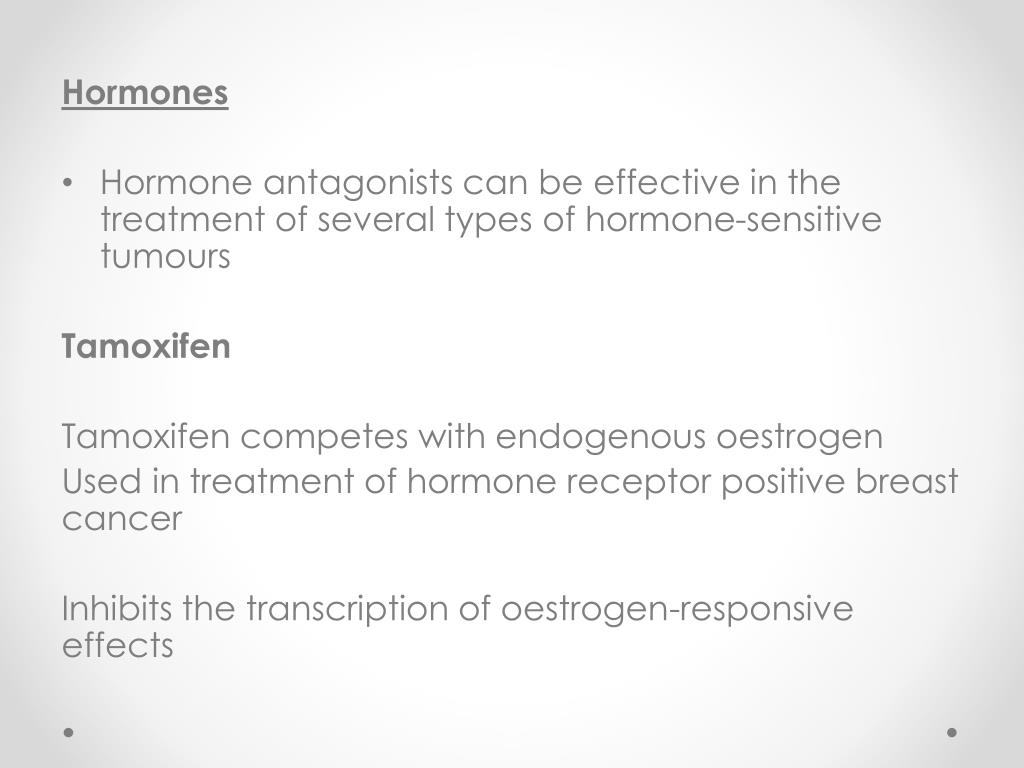 Hormones

• Hormone antagonists can be effective in the treatment of several types of hormone-sensitive tumours

Tamoxifen

Tamoxifen competes with endogenous oestrogen
Used in treatment of hormone receptor positive breast cancer

Inhibits the transcription of oestrogen-responsive effects